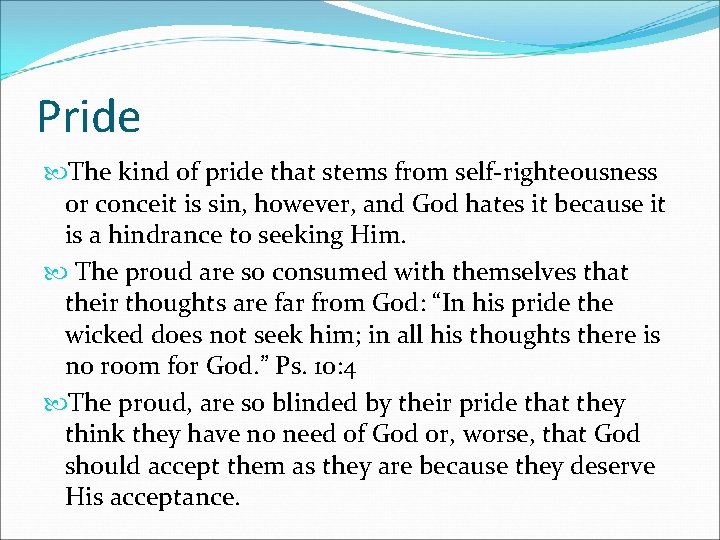 Pride

The kind of pride that stems from self-righteousness or conceit is sin, however, and God hates it because it is a hindrance to seeking Him.

The proud are so consumed with themselves that their thoughts are far from God: “In his pride the wicked does not seek him; in all his thoughts there is no room for God.” Ps. 10:4

The proud, are so blinded by their pride that they think they have no need of God or, worse, that God should accept them as they are because they deserve His acceptance.